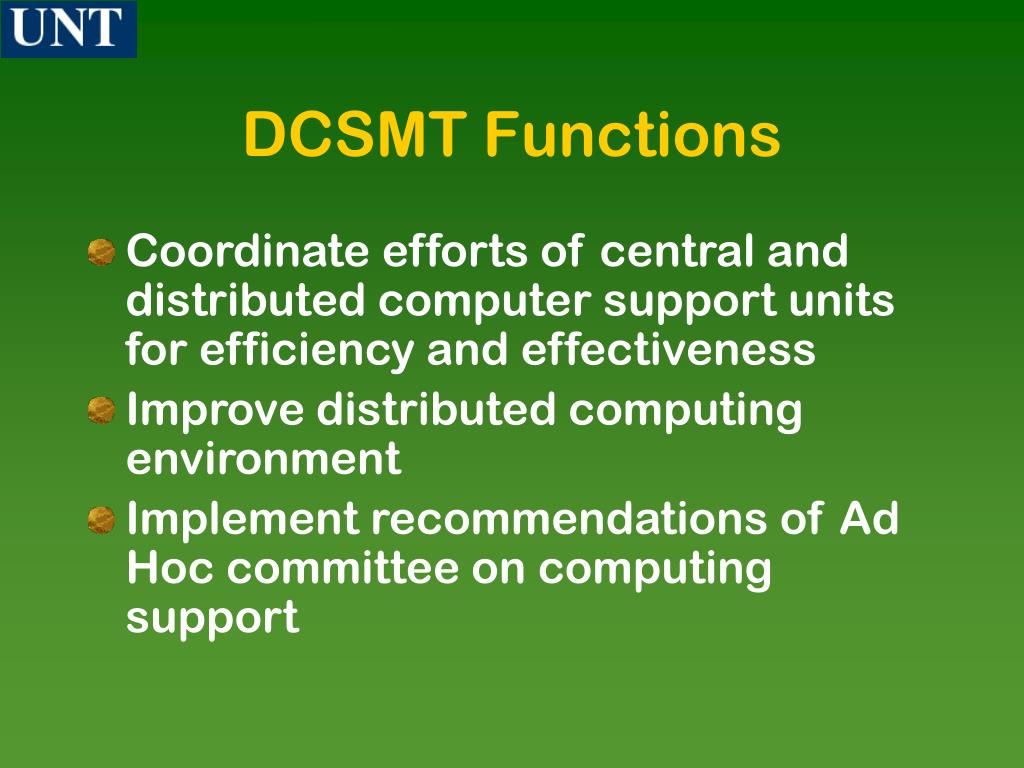 UNT

DCSMT Functions

Coordinate efforts of central and distributed computer support units for efficiency and effectiveness

Improve distributed computing environment

Implement recommendations of Ad Hoc committee on computing support